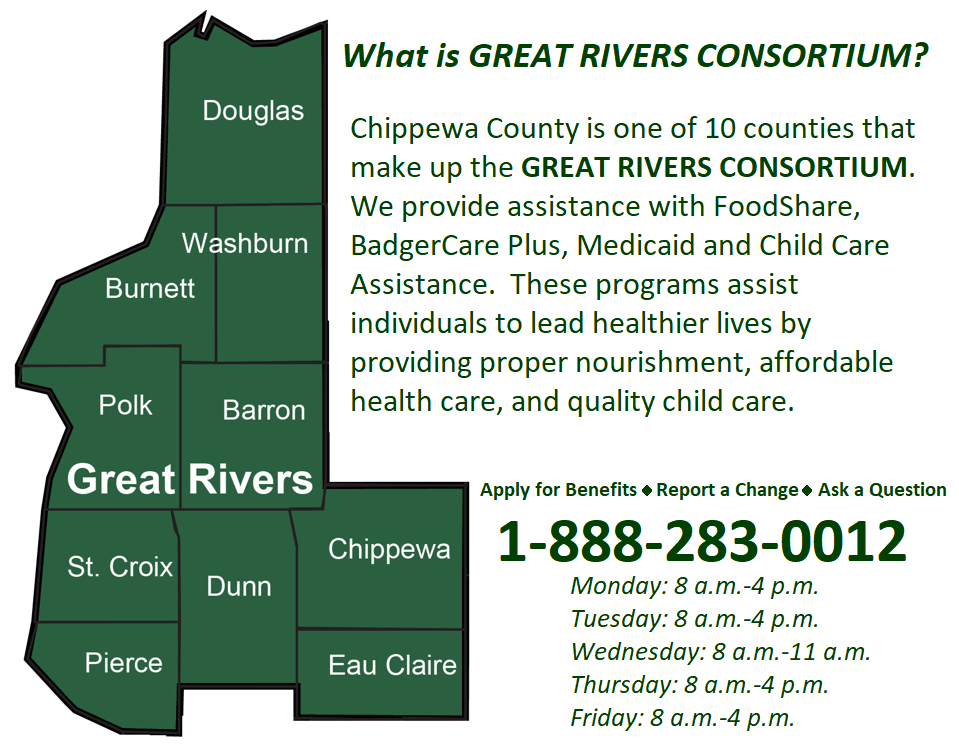 Douglas

Washburn

Burnett

Polk

Barron

Great Rivers

St. Croix

Dunn

Chippewa

Pierce

Eau Claire

What is GREAT RIVERS CONSORTIUM?

Chippewa County is one of 10 counties that make up the GREAT RIVERS CONSORTIUM. We provide assistance with FoodShare, BadgerCare Plus, Medicaid and Child Care Assistance. These programs assist individuals to lead healthier lives by providing proper nourishment, affordable health care, and quality child care.

Apply for Benefits ◆ Report a Change ◆ Ask a Question

1-888-283-0012

Monday: 8 a.m.-4 p.m.
Tuesday: 8 a.m.-4 p.m.
Wednesday: 8 a.m.-11 a.m.
Thursday: 8 a.m.-4 p.m.
Friday: 8 a.m.-4 p.m.